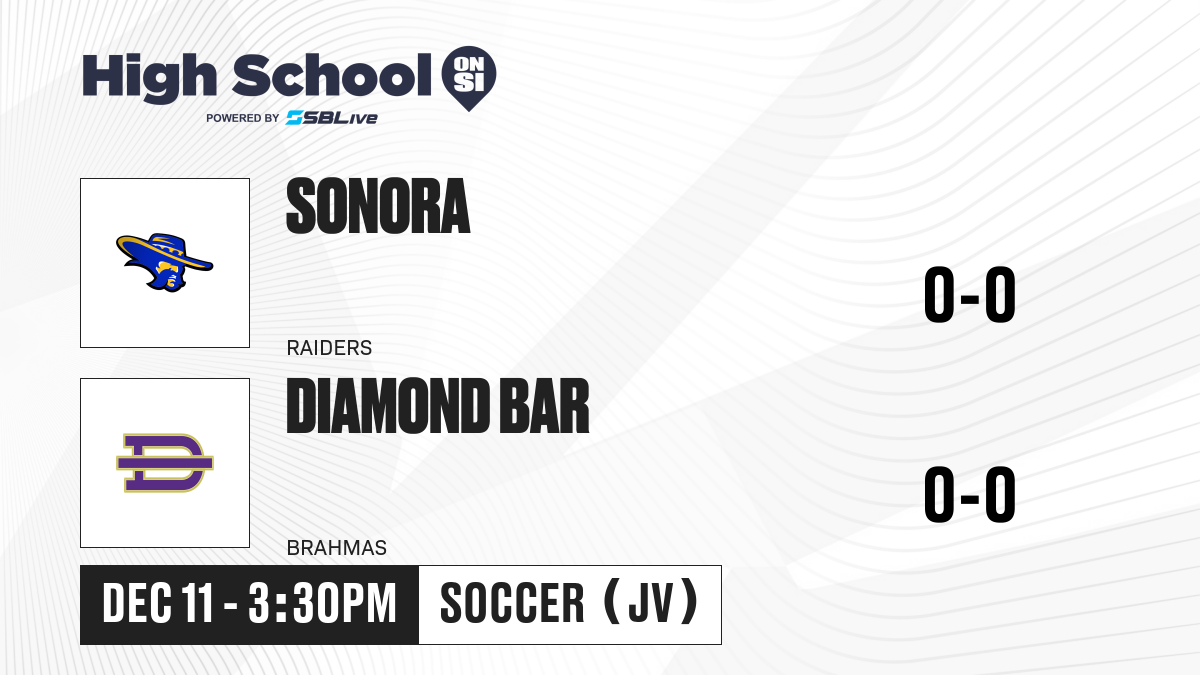 High School ON SI
POWERED BY SBLive

SONORA
RAIDERS
0-0

DIAMOND BAR
BRAHMAS
0-0

DEC 11 - 3:30PM
SOCCER (JV)